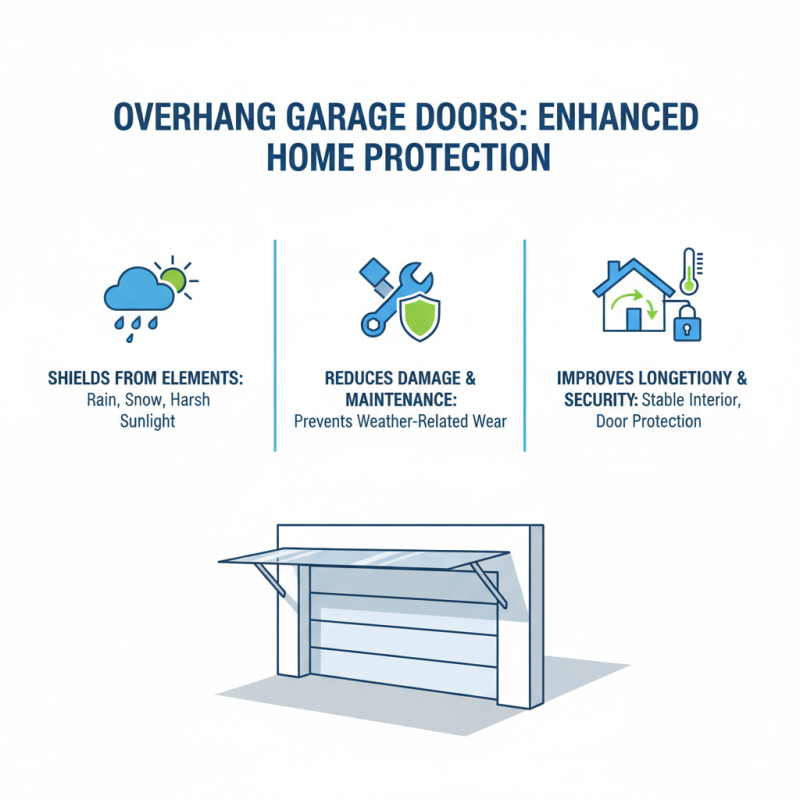 OVERHANG GARAGE DOORS: ENHANCED HOME PROTECTION

SHIELDS FROM ELEMENTS: Rain, Snow, Harsh Sunlight

REDUCES DAMAGE & MAINTENANCE: Prevents Weather-Related Wear

IMPROVES LONGETIONY & SECURITY: Stable Interior, Door Protection